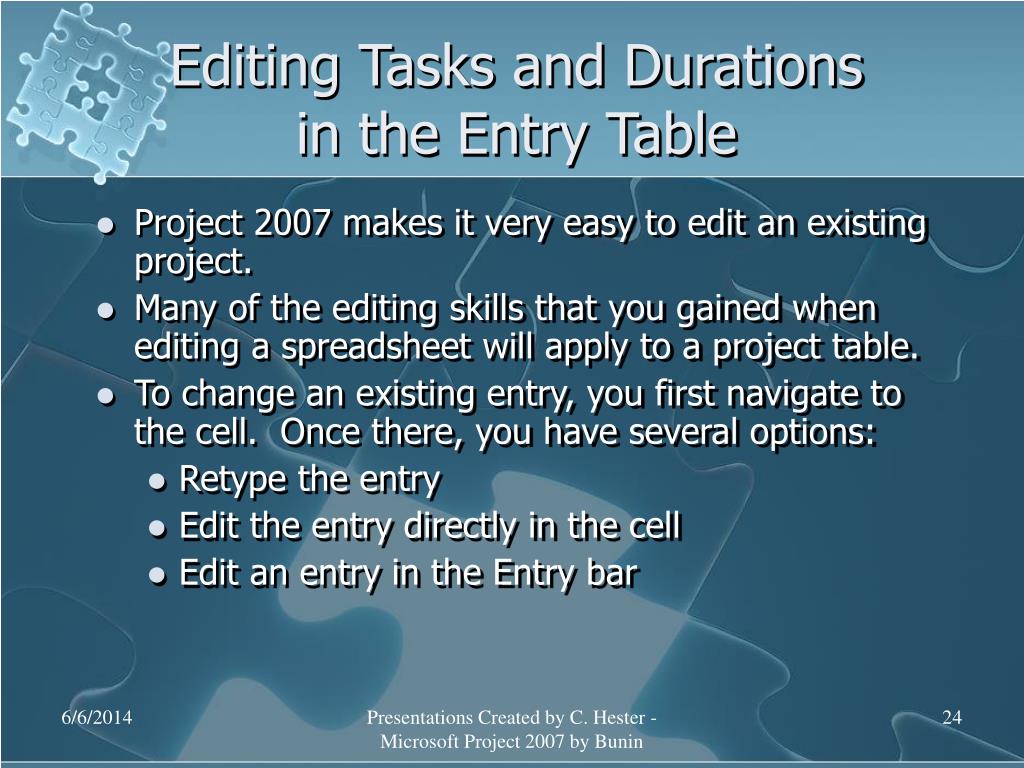 Editing Tasks and Durations in the Entry Table

- Project 2007 makes it very easy to edit an existing project.
- Many of the editing skills that you gained when editing a spreadsheet will apply to a project table.
- To change an existing entry, you first navigate to the cell. Once there, you have several options:
  - Retype the entry
  - Edit the entry directly in the cell
  - Edit an entry in the Entry bar

6/6/2014

Presentations Created by C. Hester - Microsoft Project 2007 by Bunin

24